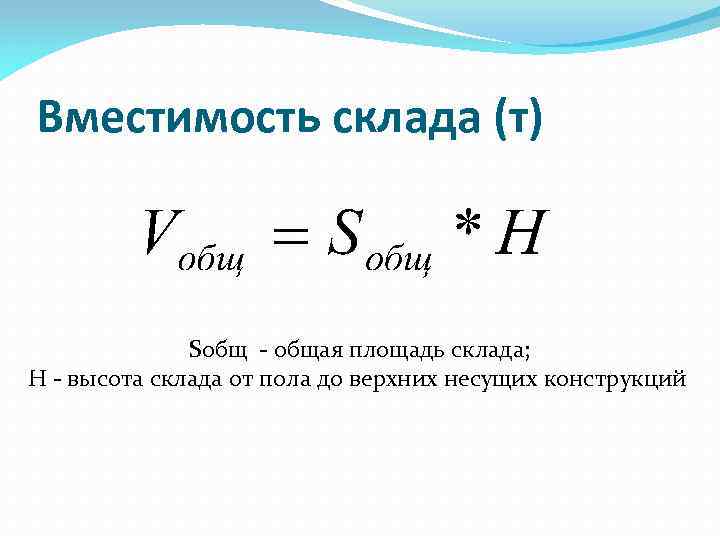 Вместимость склада (т)

$V_{общ} = S_{общ} * H$

Sобщ - общая площадь склада;
H - высота склада от пола до верхних несущих конструкций